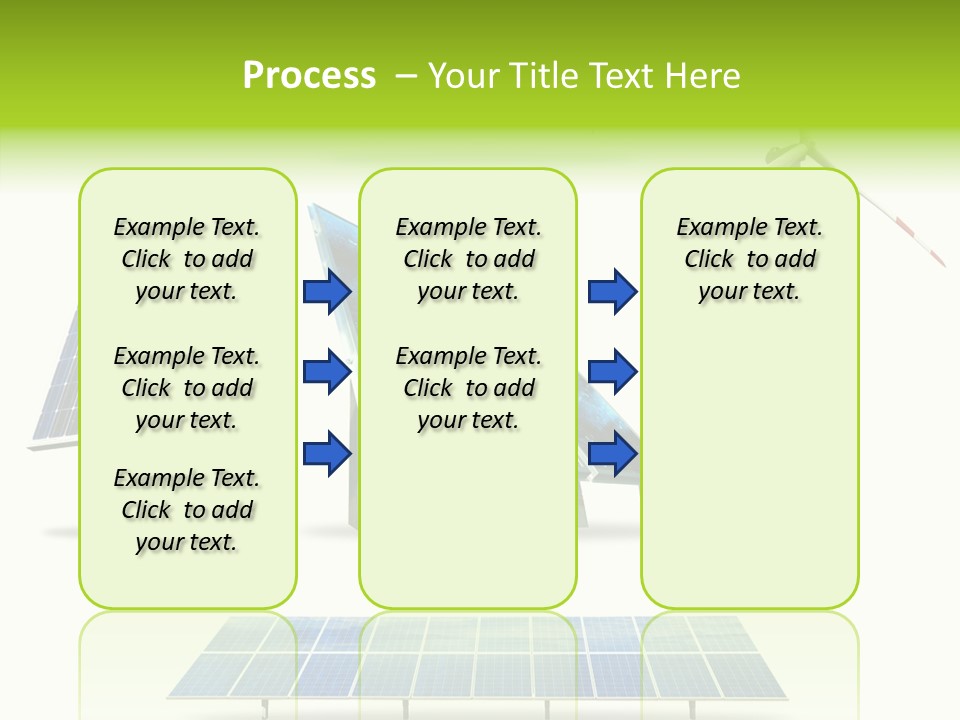 Process – Your Title Text Here

Example Text. Click to add your text.

Example Text. Click to add your text.

Example Text. Click to add your text.

Example Text. Click to add your text.

Example Text. Click to add your text.

Example Text. Click to add your text.